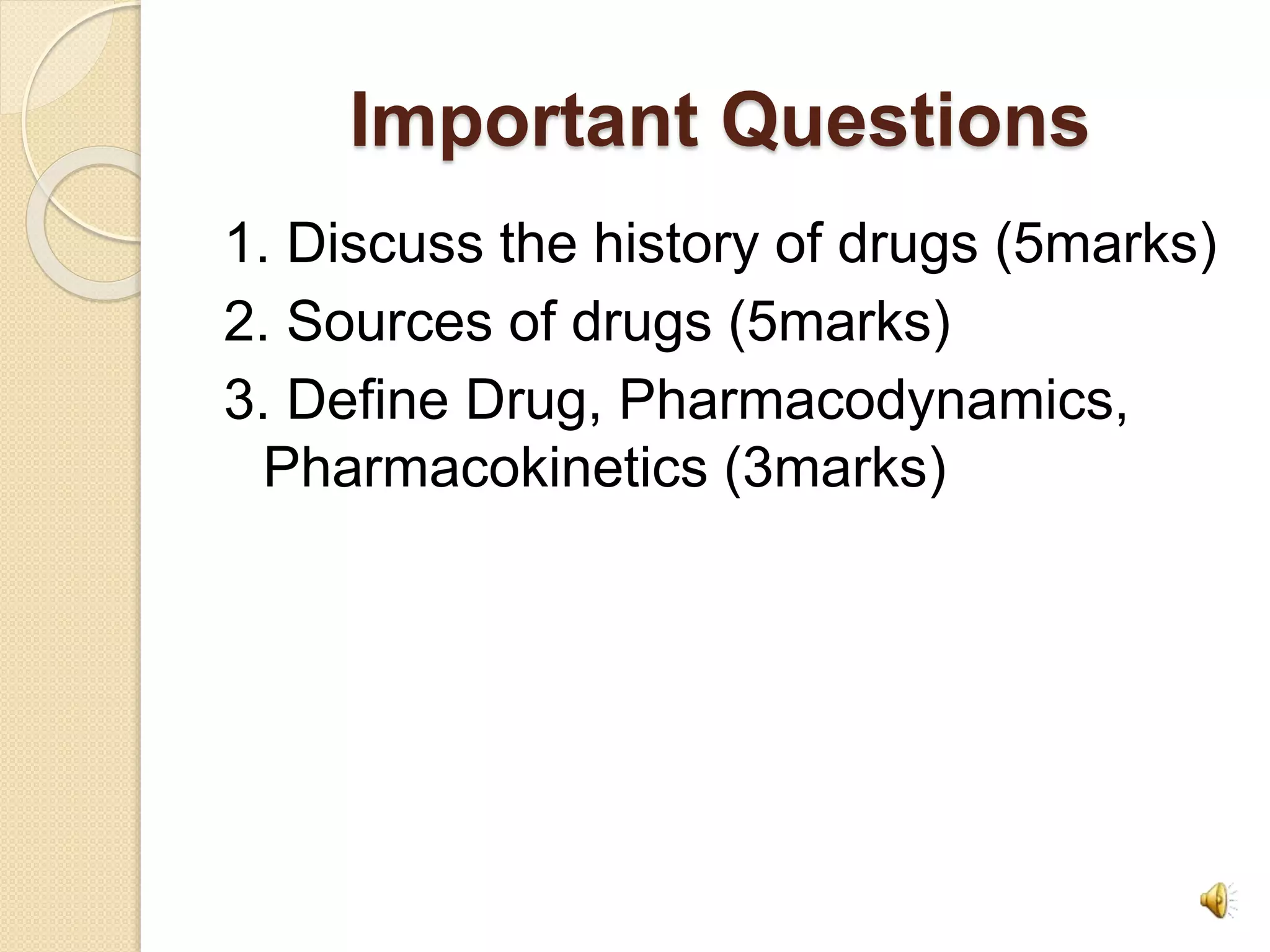 Important Questions

1. Discuss the history of drugs (5marks)
2. Sources of drugs (5marks)
3. Define Drug, Pharmacodynamics, Pharmacokinetics (3marks)